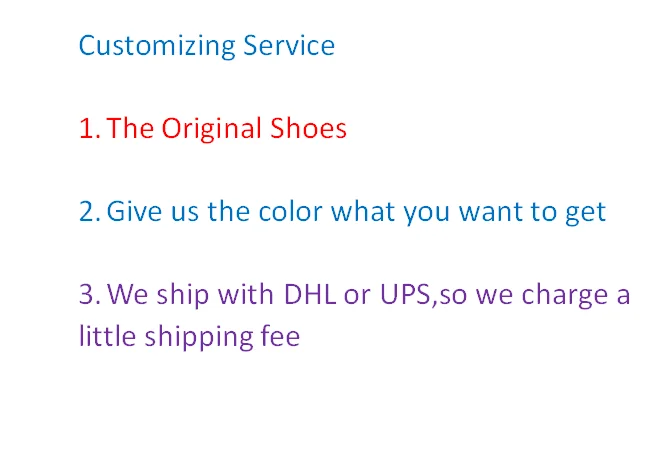 Customizing Service

1. The Original Shoes

2. Give us the color what you want to get

3. We ship with DHL or UPS,so we charge a little shipping fee